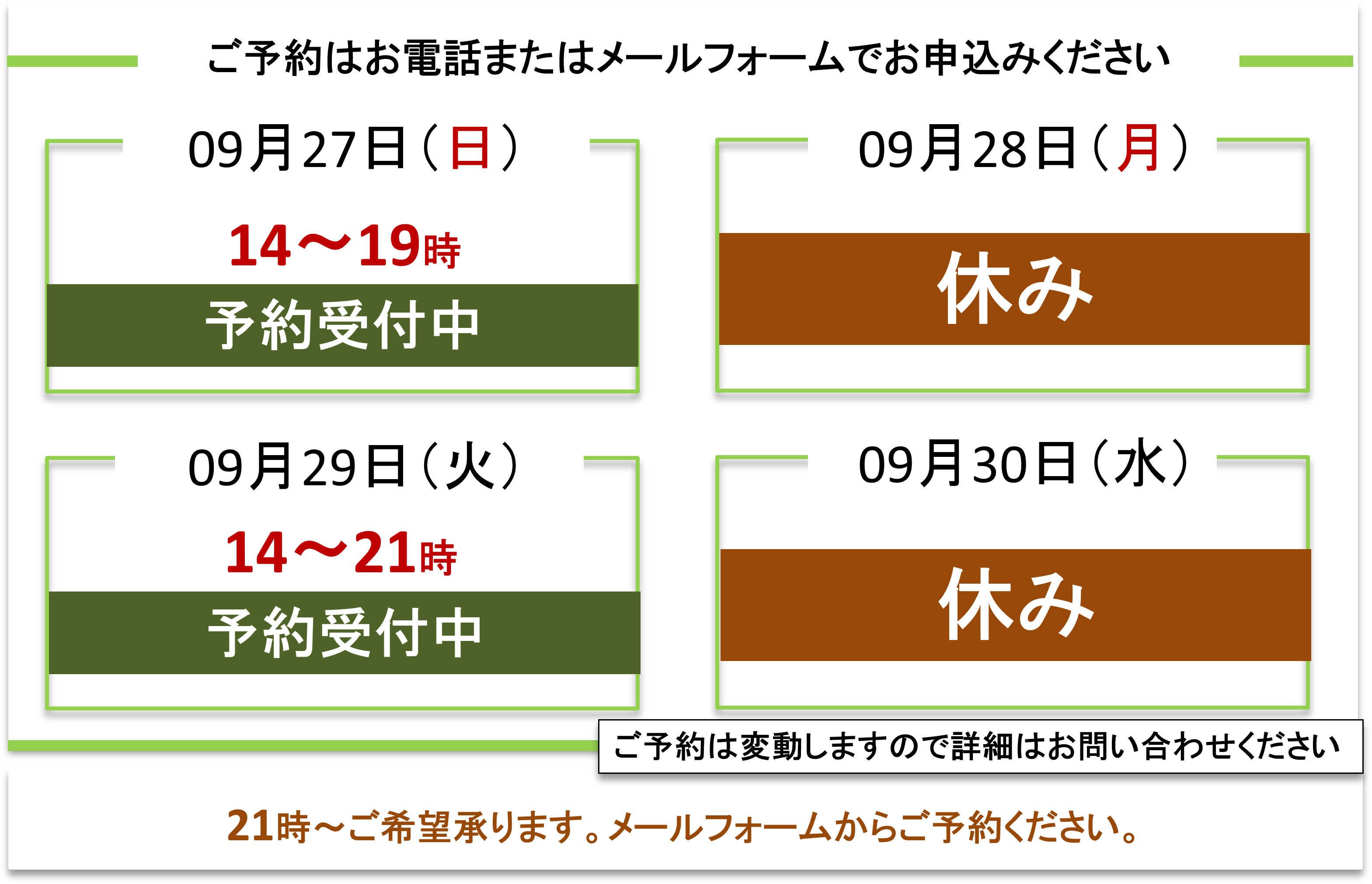 ご予約はお電話またはメールフォームでお申込みください

09月27日（日）

14～19時

予約受付中

09月28日（月）

休み

09月29日（火）

14～21時

予約受付中

09月30日（水）

休み

ご予約は変動しますので詳細はお問い合わせください

21時～ご希望承ります。メールフォームからご予約ください。